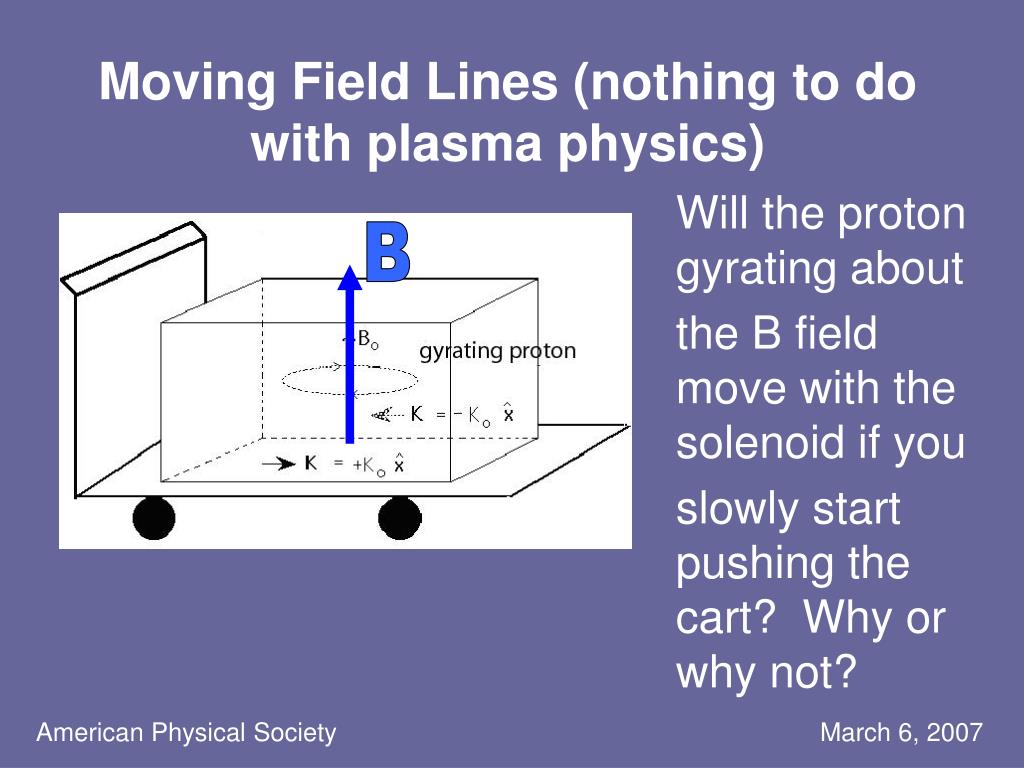 Moving Field Lines (nothing to do with plasma physics)

B

$B_o$

gyrating proton

$K = -K_o \hat{x}$

$K = +K_o \hat{x}$

Will the proton gyrating about

the B field move with the solenoid if you

slowly start pushing the cart? Why or why not?

American Physical Society

March 6, 2007